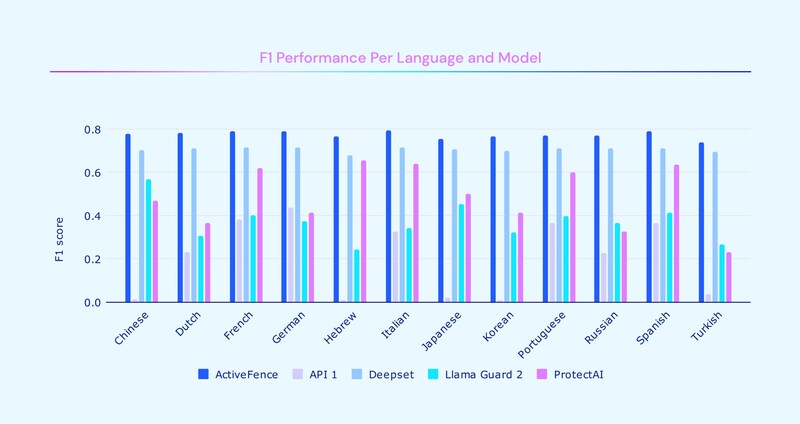 F1 Performance Per Language and Model

F1 score

0.8
0.6
0.4
0.2
0.0

Chinese
Dutch
French
German
Hebrew
Italian
Japanese
Korean
Portuguese
Russian
Spanish
Turkish

ActiveFence
API 1
Deepset
Llama Guard 2
ProtectAI